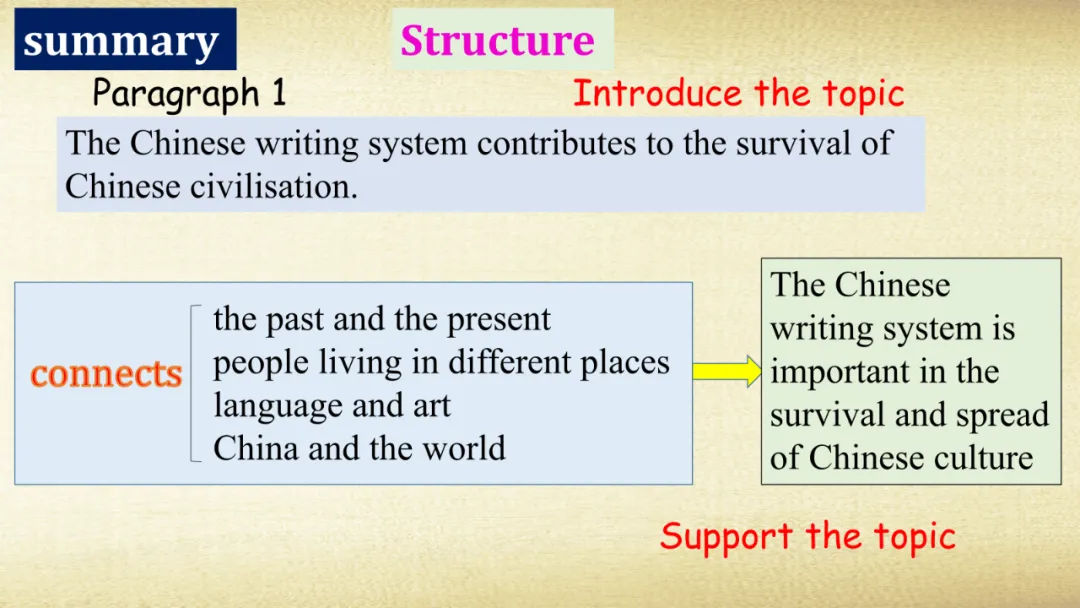 summary

Structure

Paragraph 1

Introduce the topic

The Chinese writing system contributes to the survival of Chinese civilisation.

connects

the past and the present
people living in different places
language and art
China and the world

The Chinese writing system is important in the survival and spread of Chinese culture

Support the topic